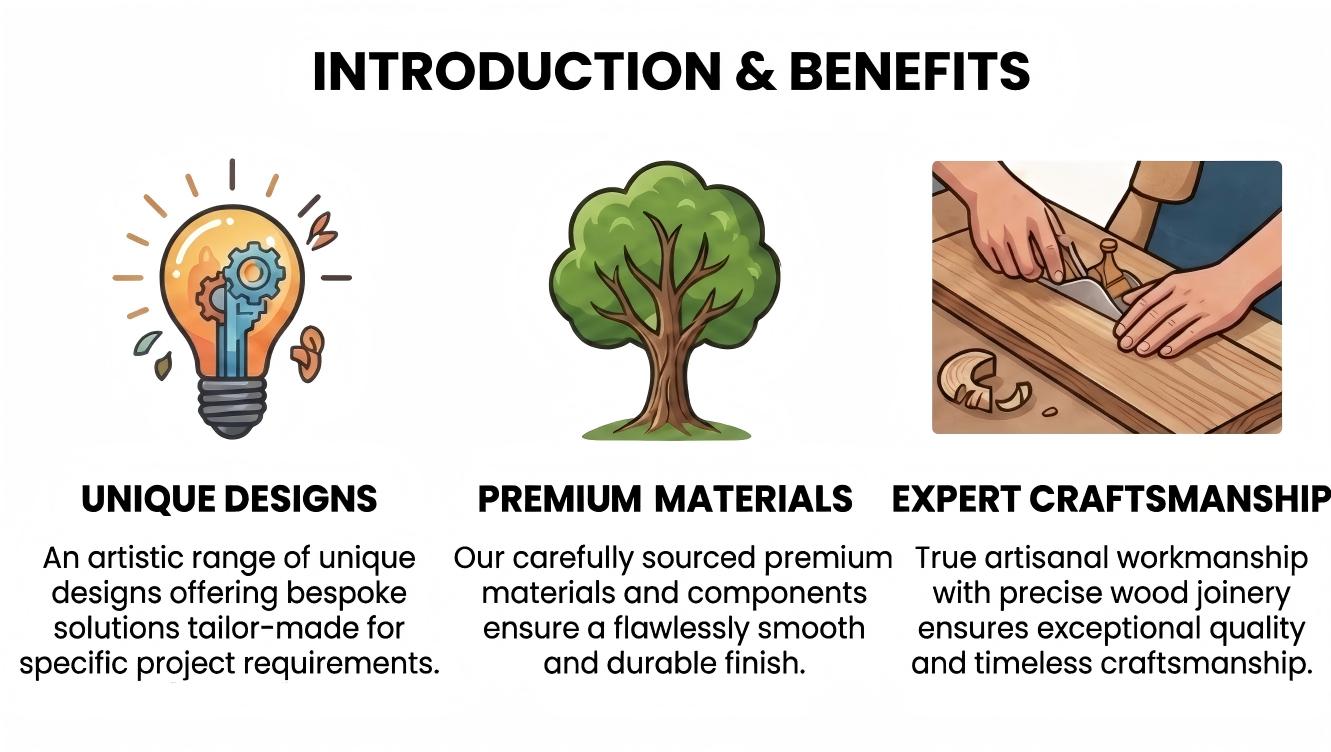 INTRODUCTION & BENEFITS

UNIQUE DESIGNS

An artistic range of unique designs offering bespoke solutions tailor-made for specific project requirements.

PREMIUM MATERIALS

Our carefully sourced premium materials and components ensure a flawlessly smooth and durable finish.

EXPERT CRAFTSMANSHIP

True artisanal workmanship with precise wood joinery ensures exceptional quality and timeless craftsmanship.